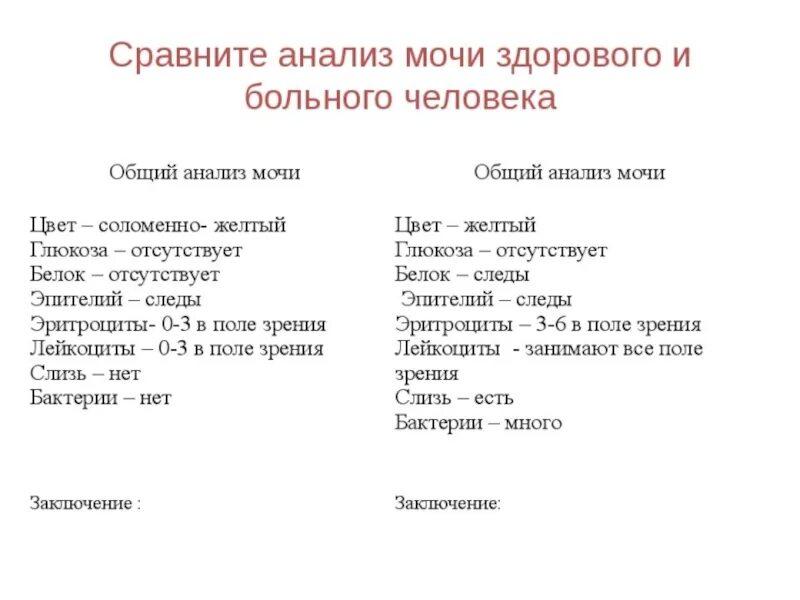 Сравните анализ мочи здорового и больного человека

Общий анализ мочи

Цвет – соломенно- желтый
Глюкоза – отсутствует
Белок – отсутствует
Эпителий – следы
Эритроциты- 0-3 в поле зрения
Лейкоциты – 0-3 в поле зрения
Слизь – нет
Бактерии – нет

Заключение :

Общий анализ мочи

Цвет – желтый
Глюкоза – отсутствует
Белок – следы
Эпителий – следы
Эритроциты – 3-6 в поле зрения
Лейкоциты - занимают все поле зрения
Слизь – есть
Бактерии – много

Заключение: